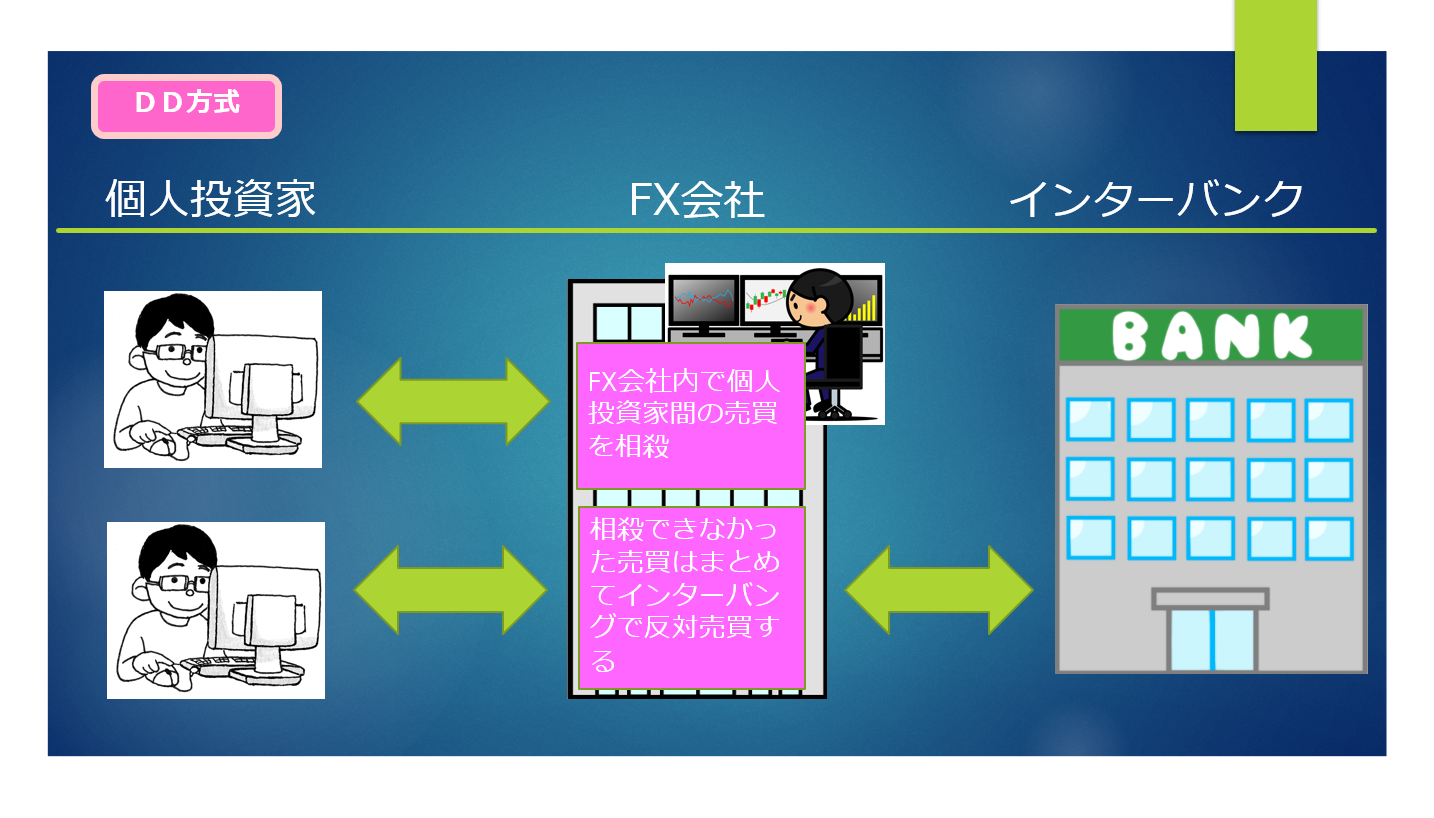 ＤＤ方式

個人投資家

FX会社

インターバンク

FX会社内で個人投資家間の売買を相殺

相殺できなかった売買はまとめてインターバングで反対売買する

BANK